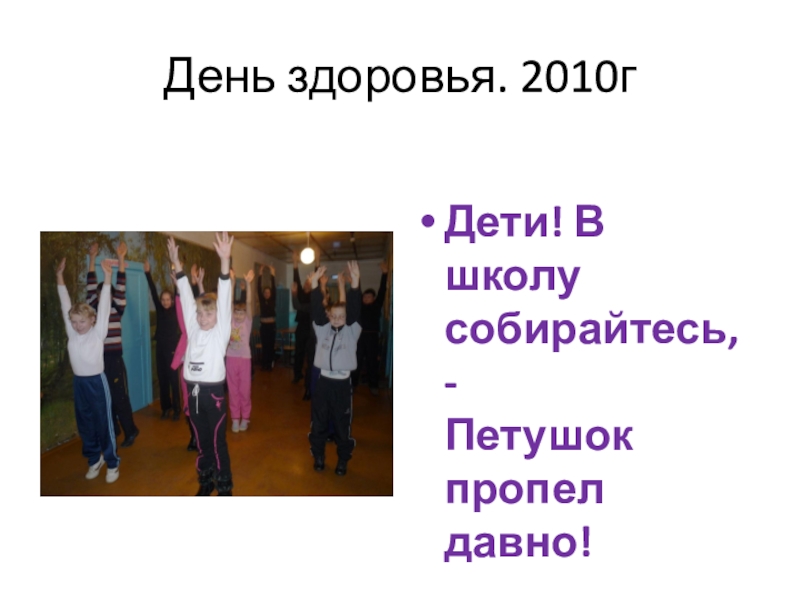 День здоровья. 2010г

• Дети! В школу собирайтесь, - Петушок пропел давно!